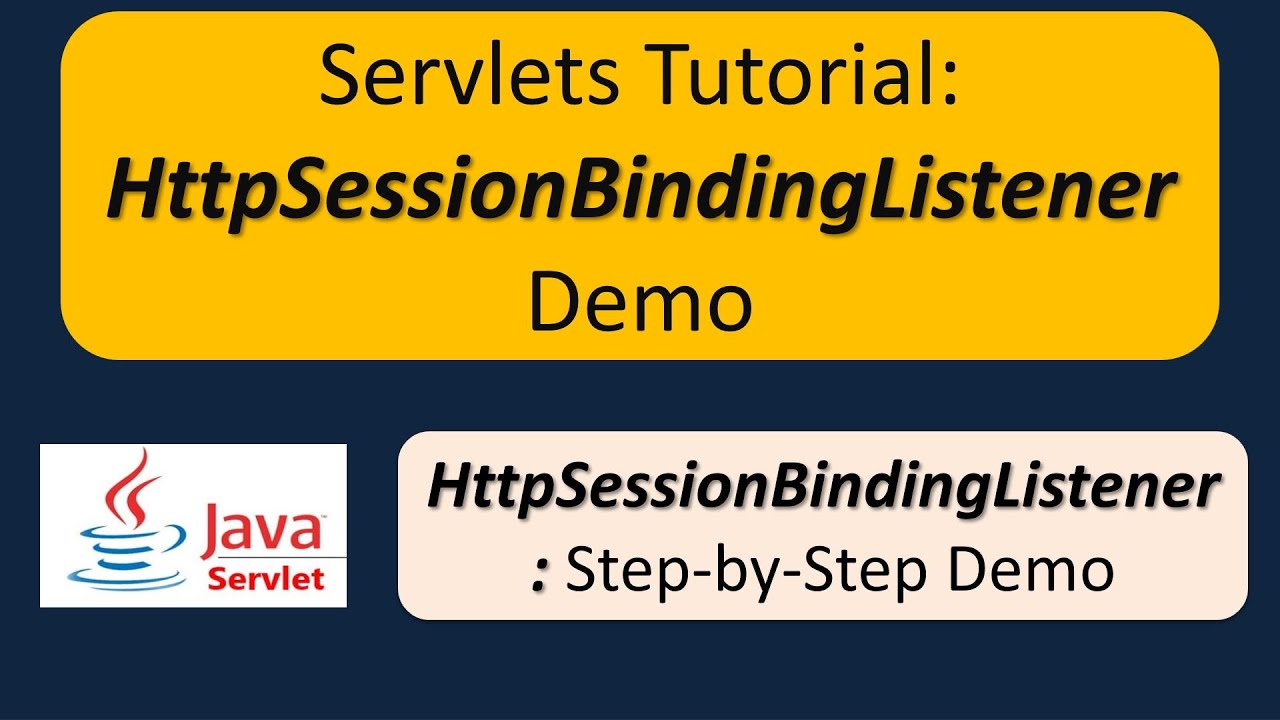 Servlets Tutorial:
HttpSessionBindingListener
Demo

Java
Servlet

HttpSessionBindingListener
: Step-by-Step Demo